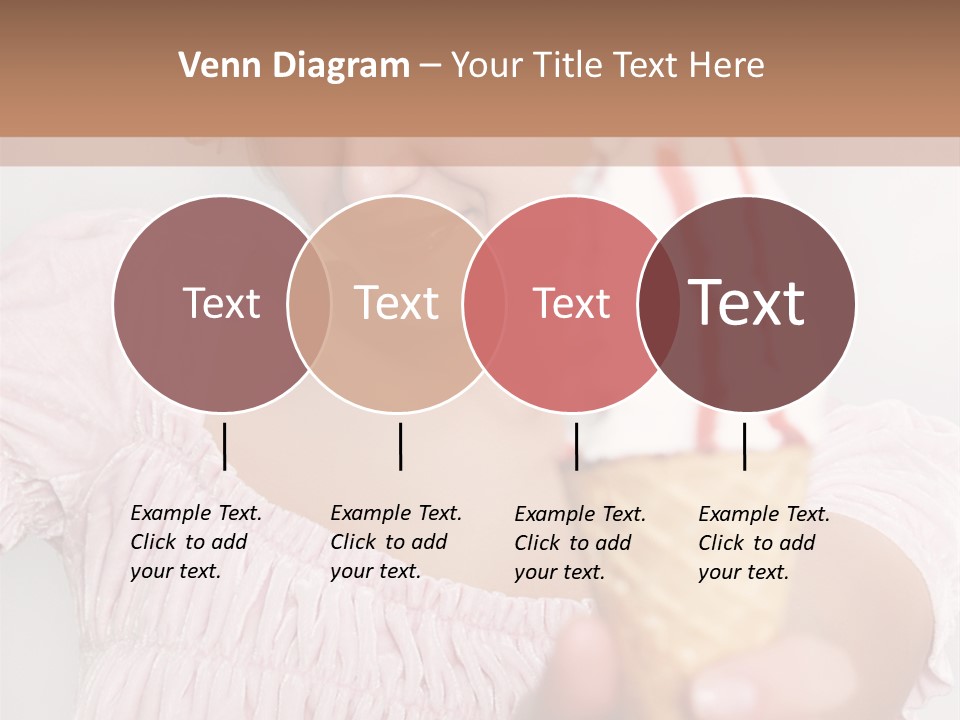 Venn Diagram – Your Title Text Here

Text

Text

Text

Text

Example Text. Click to add your text.

Example Text. Click to add your text.

Example Text. Click to add your text.

Example Text. Click to add your text.